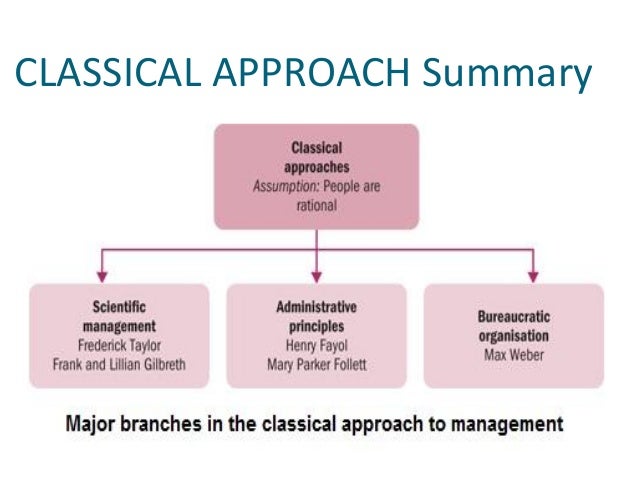 CLASSICAL APPROACH Summary

Classical approaches
Assumption: People are rational

Scientific management
Frederick Taylor
Frank and Lillian Gilbreth

Administrative principles
Henry Fayol
Mary Parker Follett

Bureaucratic organisation
Max Weber

Major branches in the classical approach to management